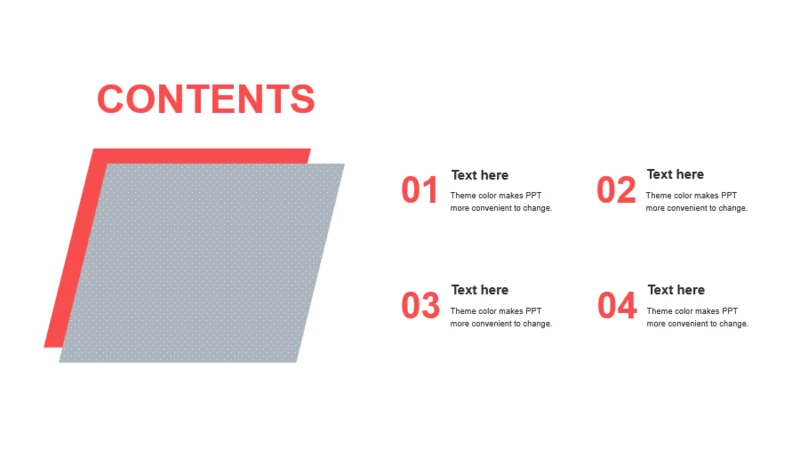 CONTENTS

01
Text here
Theme color makes PPT more convenient to change.

02
Text here
Theme color makes PPT more convenient to change.

03
Text here
Theme color makes PPT more convenient to change.

04
Text here
Theme color makes PPT more convenient to change.